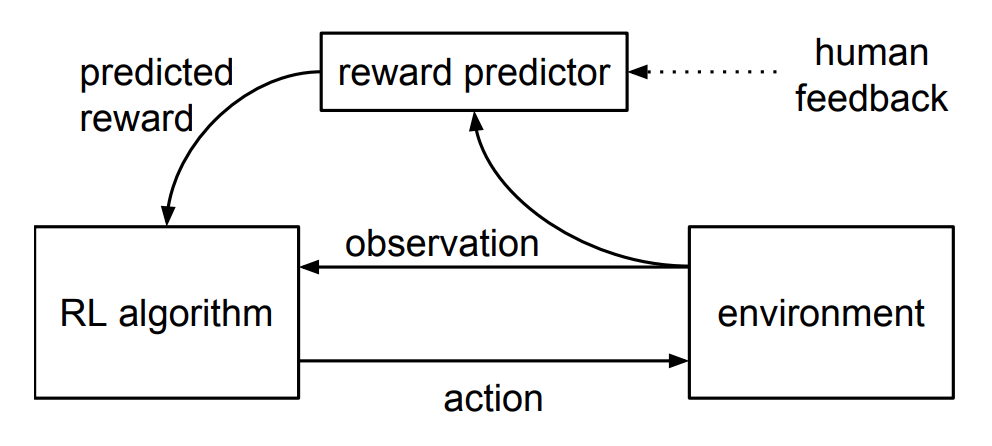 predicted reward

reward predictor

human feedback

observation

RL algorithm

environment

action